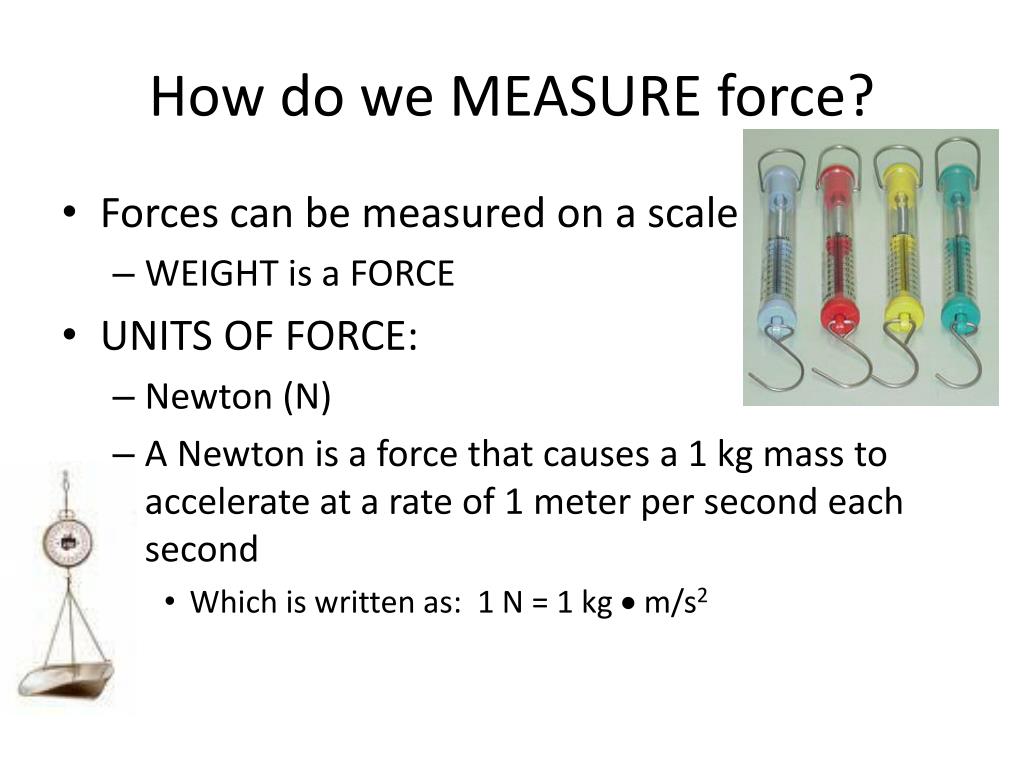 How do we MEASURE force?

• Forces can be measured on a scale
– WEIGHT is a FORCE
• UNITS OF FORCE:
– Newton (N)
– A Newton is a force that causes a 1 kg mass to accelerate at a rate of 1 meter per second each second
• Which is written as: $1\ N = 1\ kg \bullet m/s^2$